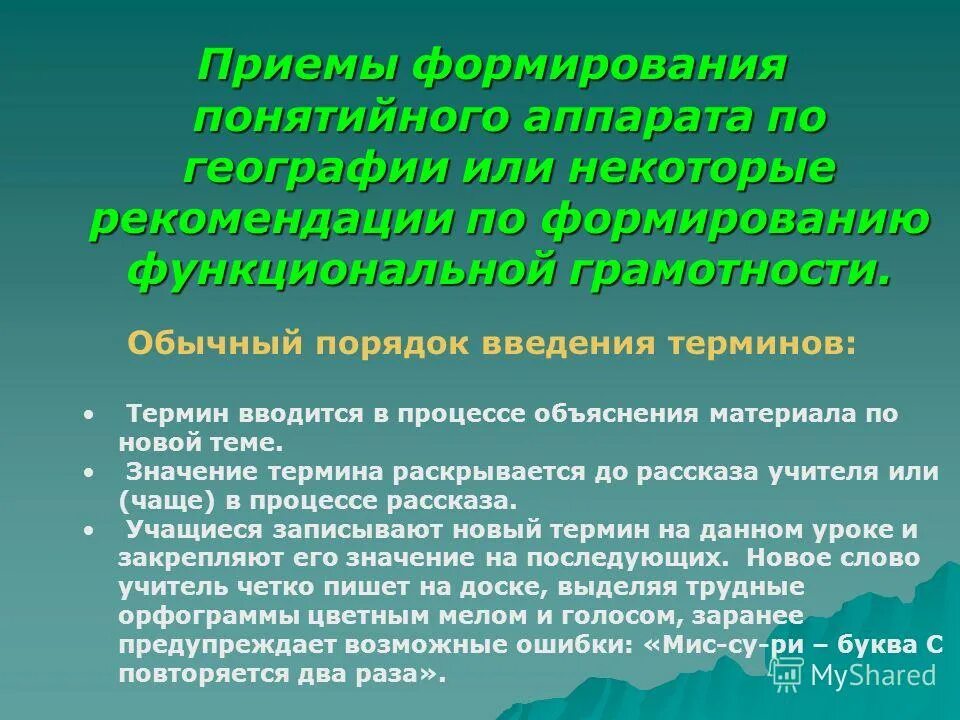 Приемы формирования понятийного аппарата по географии или некоторые рекомендации по формированию функциональной грамотности.

Обычный порядок введения терминов:

• Термин вводится в процессе объяснения материала по новой теме.
• Значение термина раскрывается до рассказа учителя или (чаще) в процессе рассказа.
• Учащиеся записывают новый термин на данном уроке и закрепляют его значение на последующих. Новое слово учитель четко пишет на доске, выделяя трудные орфограммы цветным мелом и голосом, заранее предупреждает возможные ошибки: «Мис-су-ри – буква С повторяется два раза».

MyShared